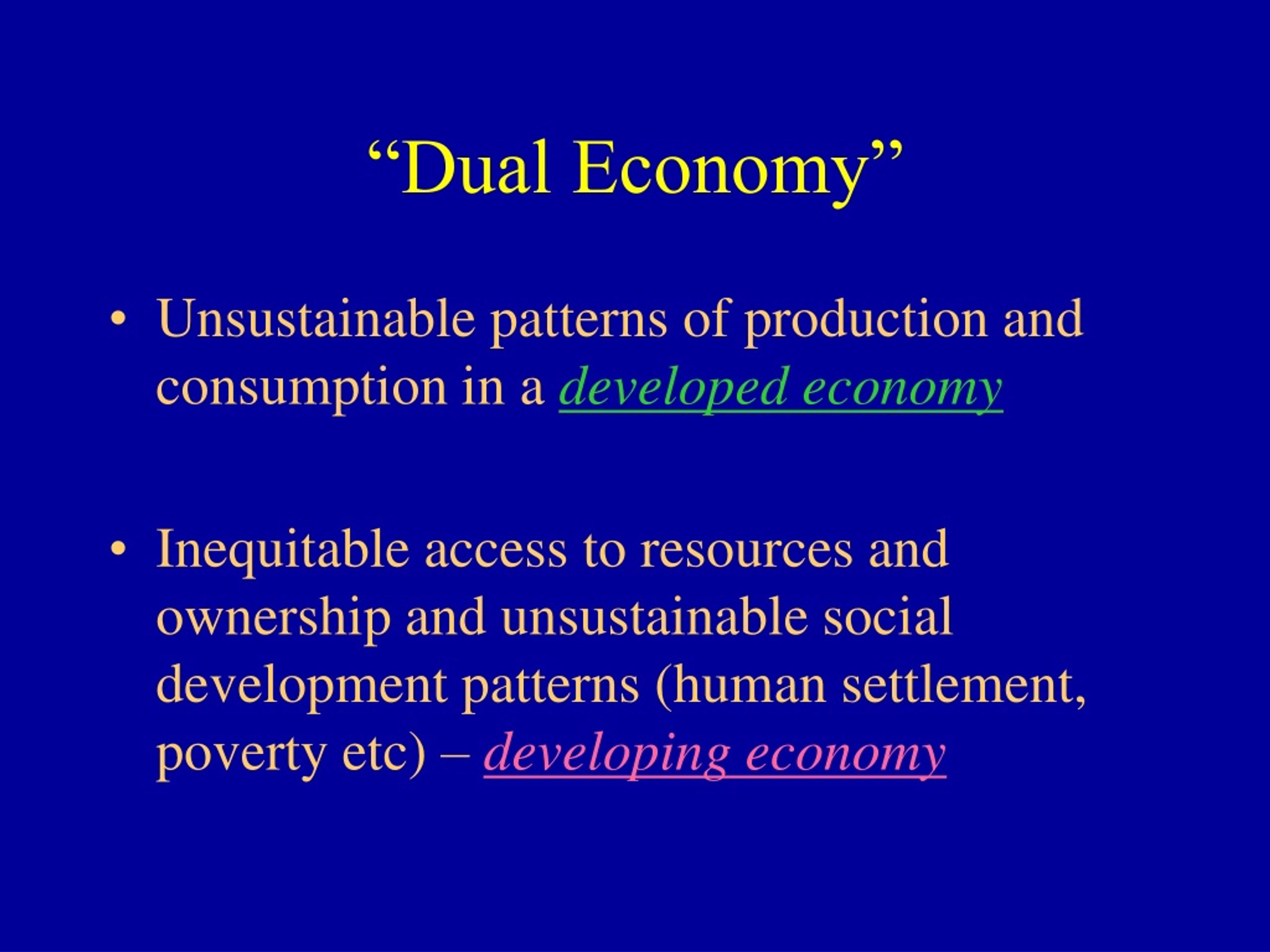 “Dual Economy”

• Unsustainable patterns of production and consumption in a developed economy

• Inequitable access to resources and ownership and unsustainable social development patterns (human settlement, poverty etc) – developing economy